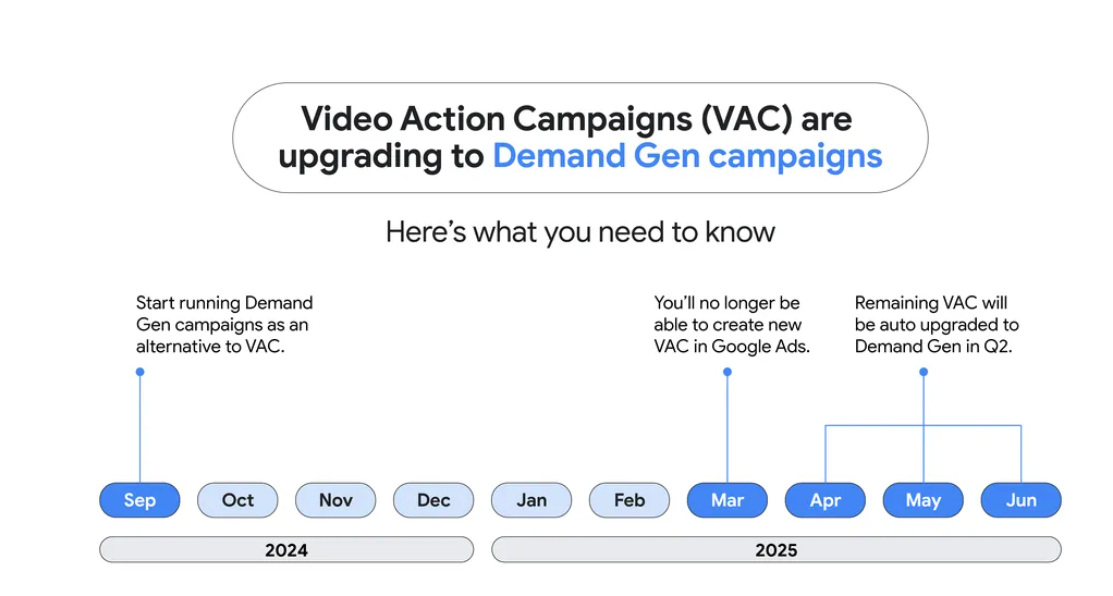 Video Action Campaigns (VAC) are upgrading to Demand Gen campaigns

Here's what you need to know

Start running Demand Gen campaigns as an alternative to VAC.

You'll no longer be able to create new VAC in Google Ads.

Remaining VAC will be auto upgraded to Demand Gen in Q2.

Sep
Oct
Nov
Dec
Jan
Feb
Mar
Apr
May
Jun

2024
2025